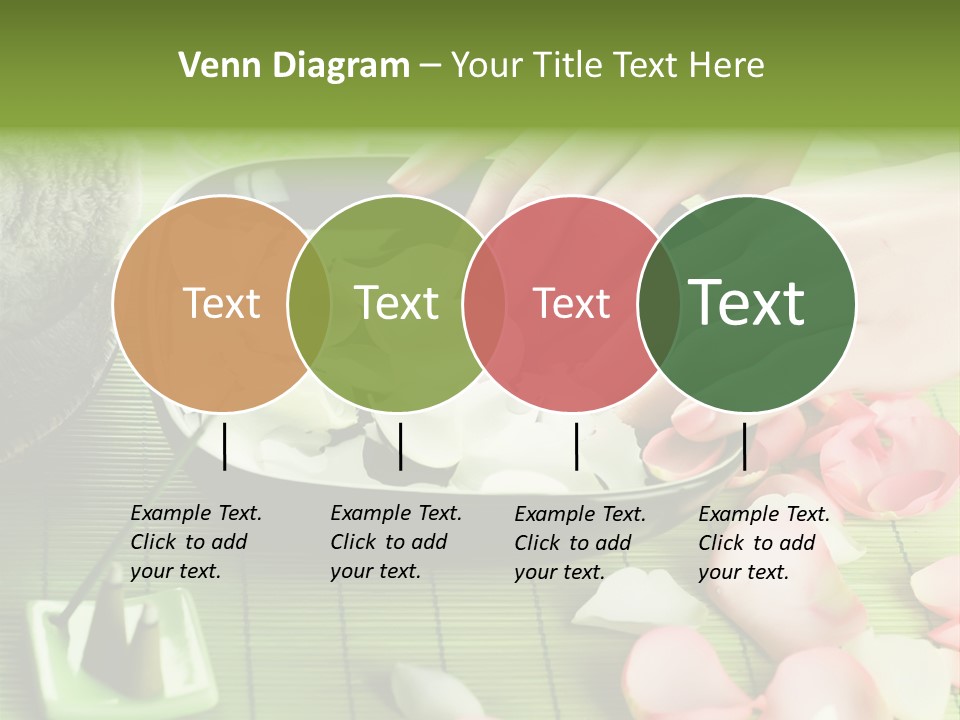 Venn Diagram – Your Title Text Here

Text

Text

Text

Text

Example Text. Click to add your text.

Example Text. Click to add your text.

Example Text. Click to add your text.

Example Text. Click to add your text.